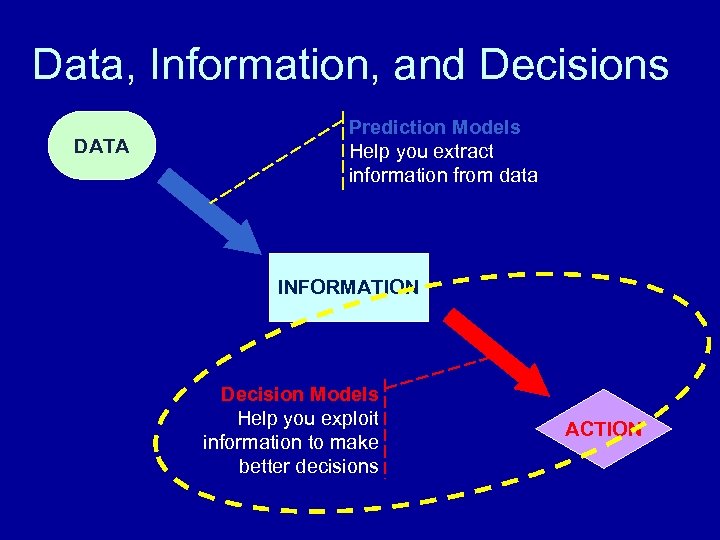 Data, Information, and Decisions

DATA

Prediction Models
Help you extract information from data

INFORMATION

Decision Models
Help you exploit information to make better decisions

ACTION